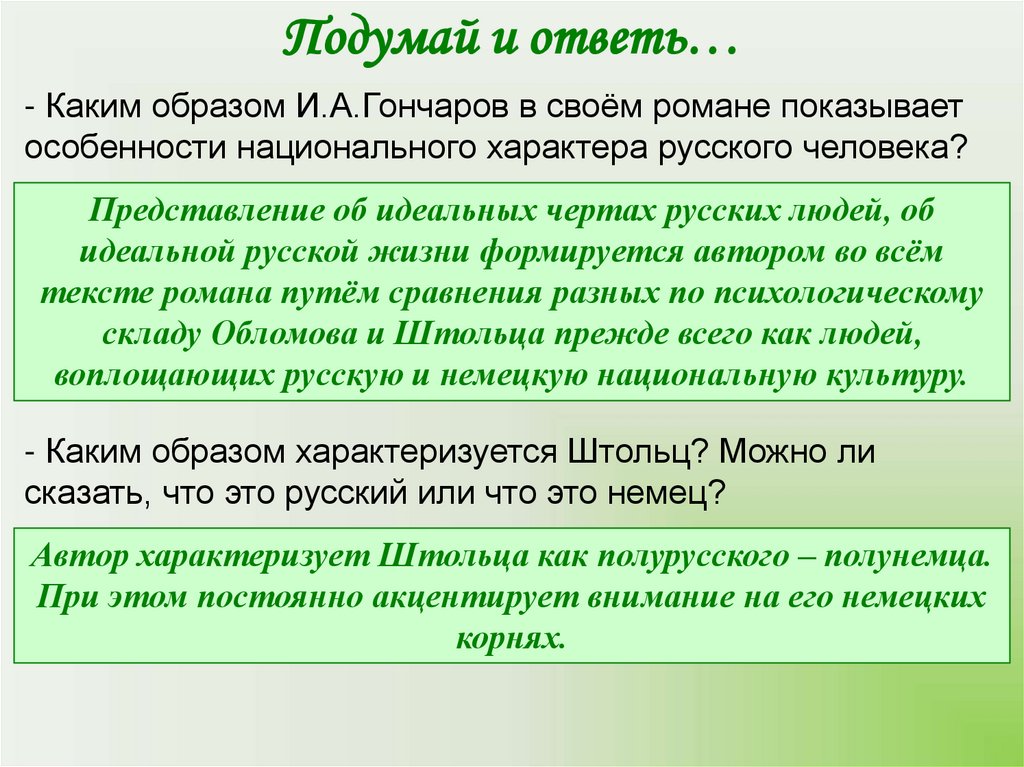 Подумай и ответь…

- Каким образом И.А.Гончаров в своём романе показывает особенности национального характера русского человека?

Представление об идеальных чертах русских людей, об идеальной русской жизни формируется автором во всём тексте романа путём сравнения разных по психологическому складу Обломова и Штольца прежде всего как людей, воплощающих русскую и немецкую национальную культуру.

- Каким образом характеризуется Штольц? Можно ли сказать, что это русский или что это немец?

Автор характеризует Штольца как полурусского – полунемца. При этом постоянно акцентирует внимание на его немецких корнях.